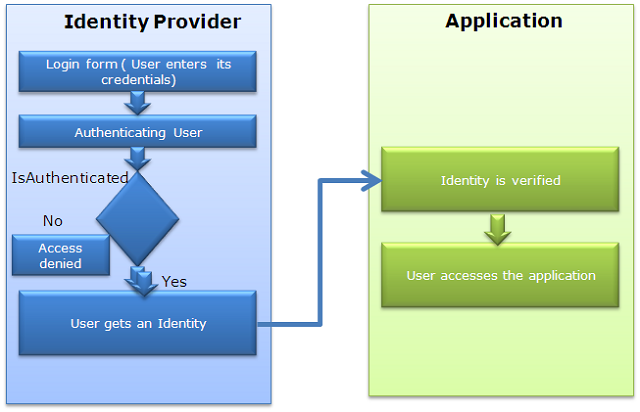 Identity Provider

Login form ( User enters its credentials)

Authenticating User

IsAuthenticated

No

Access denied

Yes

User gets an Identity

Application

Identity is verified

User accesses the application